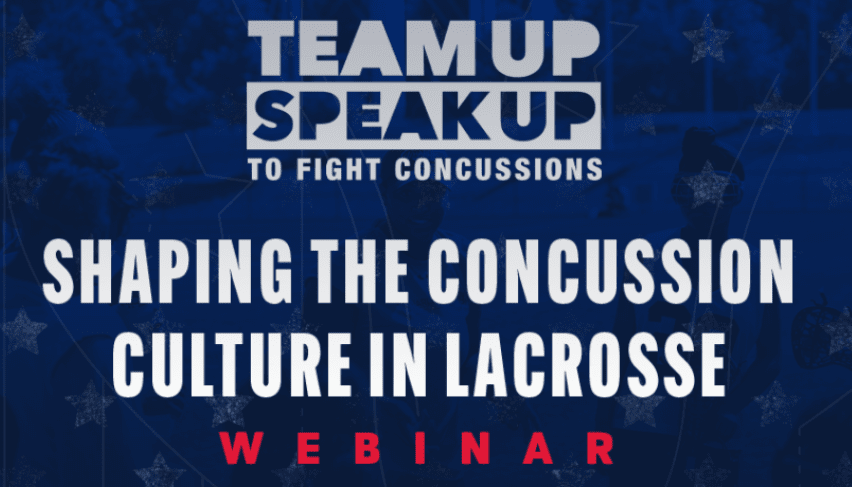 TEAM UP
SPEAK UP
TO FIGHT CONCUSSIONS

SHAPING THE CONCUSSION CULTURE IN LACROSSE

WEBINAR